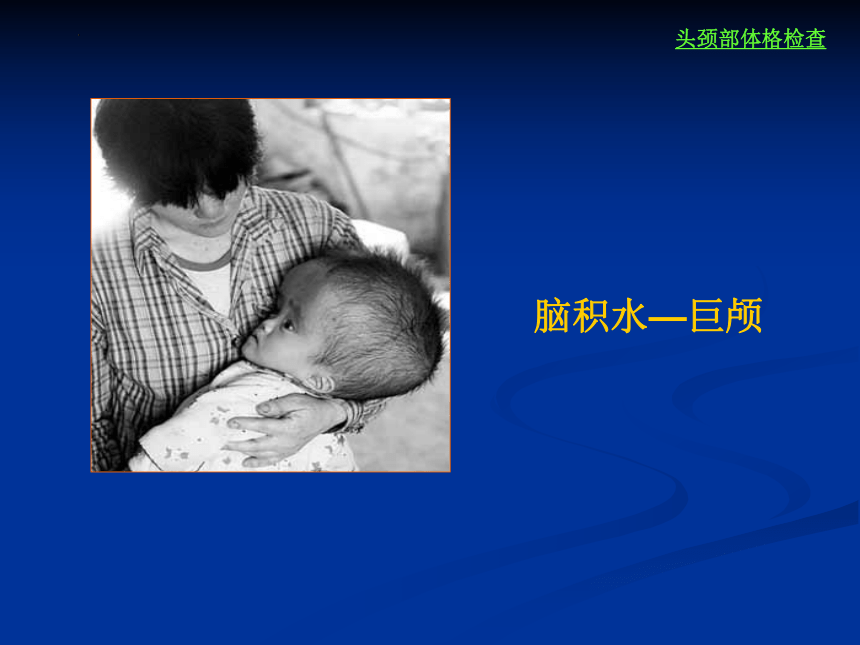 头颈部体格检查

脑积水—巨颅